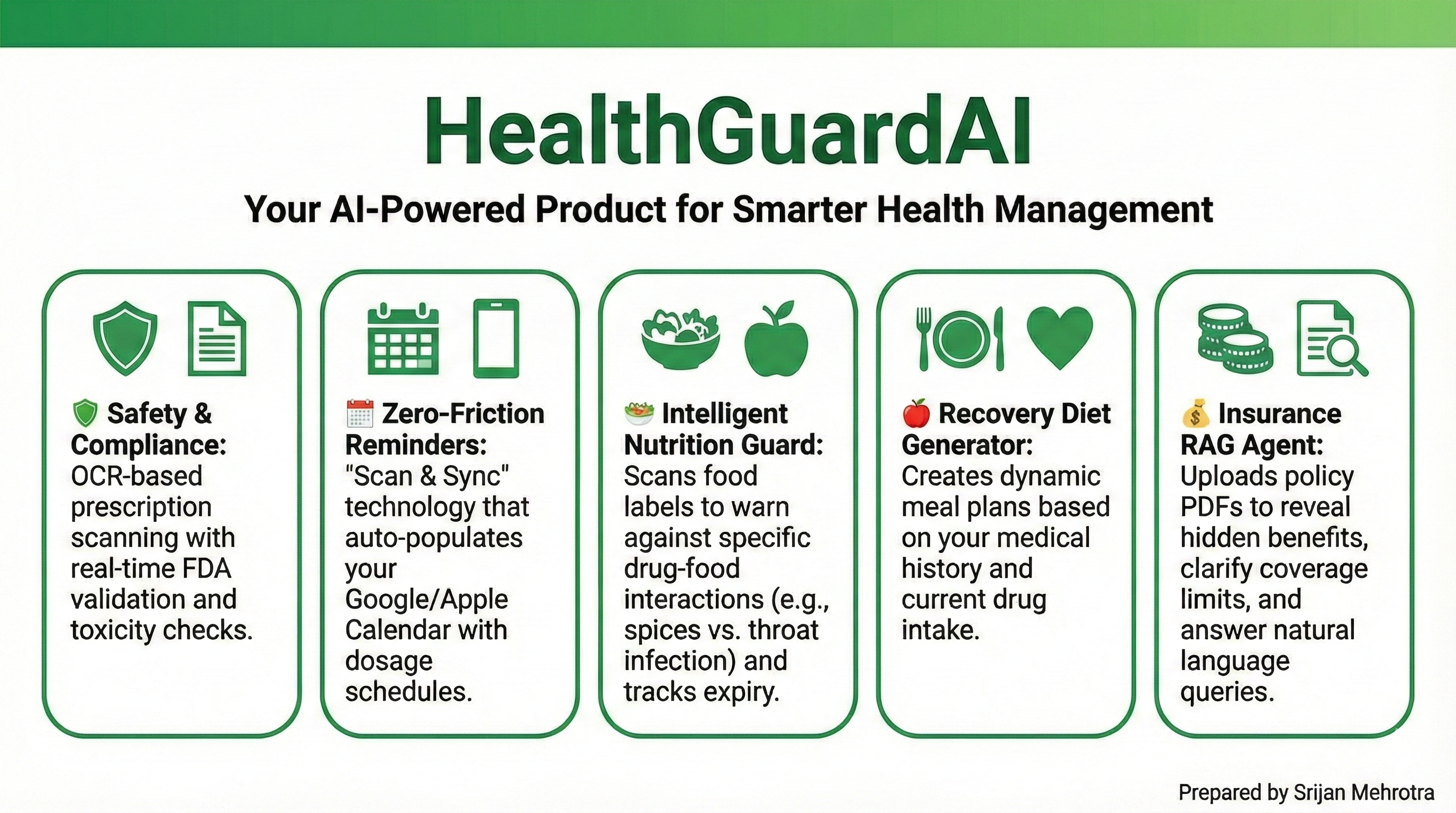 HealthGuardAI

Your AI-Powered Product for Smarter Health Management

🛡️ Safety & Compliance: OCR-based prescription scanning with real-time FDA validation and toxicity checks.

📅 Zero-Friction Reminders: "Scan & Sync" technology that auto-populates your Google/Apple Calendar with dosage schedules.

🥗 Intelligent Nutrition Guard: Scans food labels to warn against specific drug-food interactions (e.g., spices vs. throat infection) and tracks expiry.

🍎 Recovery Diet Generator: Creates dynamic meal plans based on your medical history and current drug intake.

💰 Insurance RAG Agent: Uploads policy PDFs to reveal hidden benefits, clarify coverage limits, and answer natural language queries.

Prepared by Srijan Mehrotra